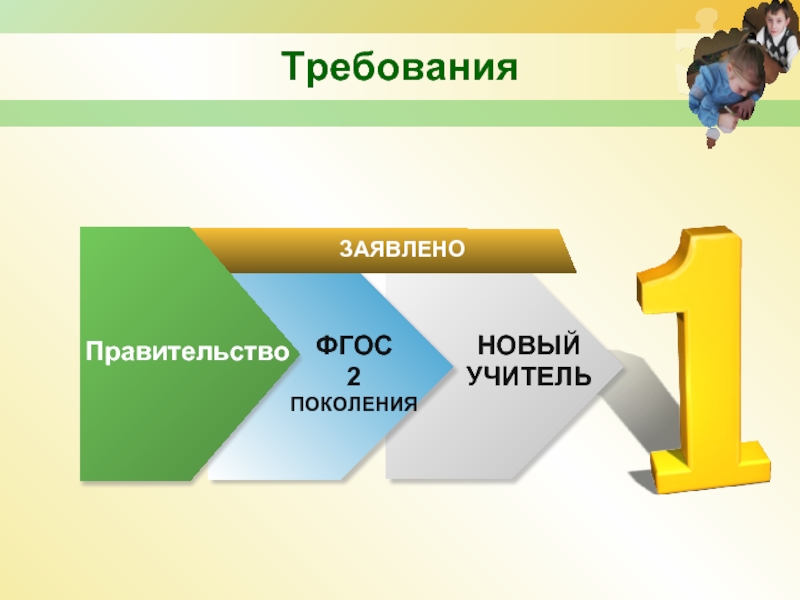 Требования

ЗАЯВЛЕНО

Правительство

ФГОС
2
ПОКОЛЕНИЯ

НОВЫЙ
УЧИТЕЛЬ

1